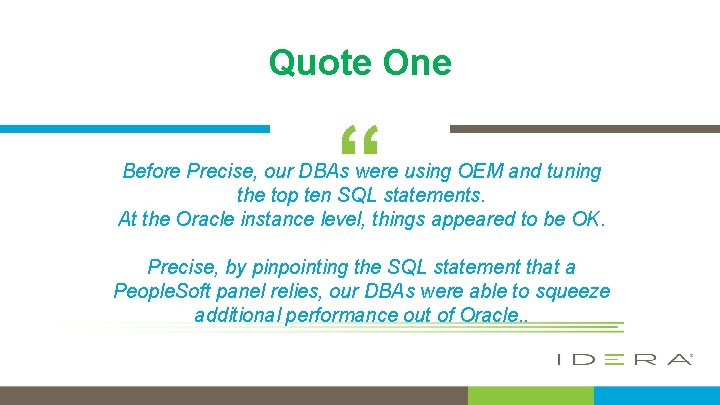 Quote One

“

Before Precise, our DBAs were using OEM and tuning the top ten SQL statements.
At the Oracle instance level, things appeared to be OK.

Precise, by pinpointing the SQL statement that a PeopleSoft panel relies, our DBAs were able to squeeze additional performance out of Oracle..

IDERA